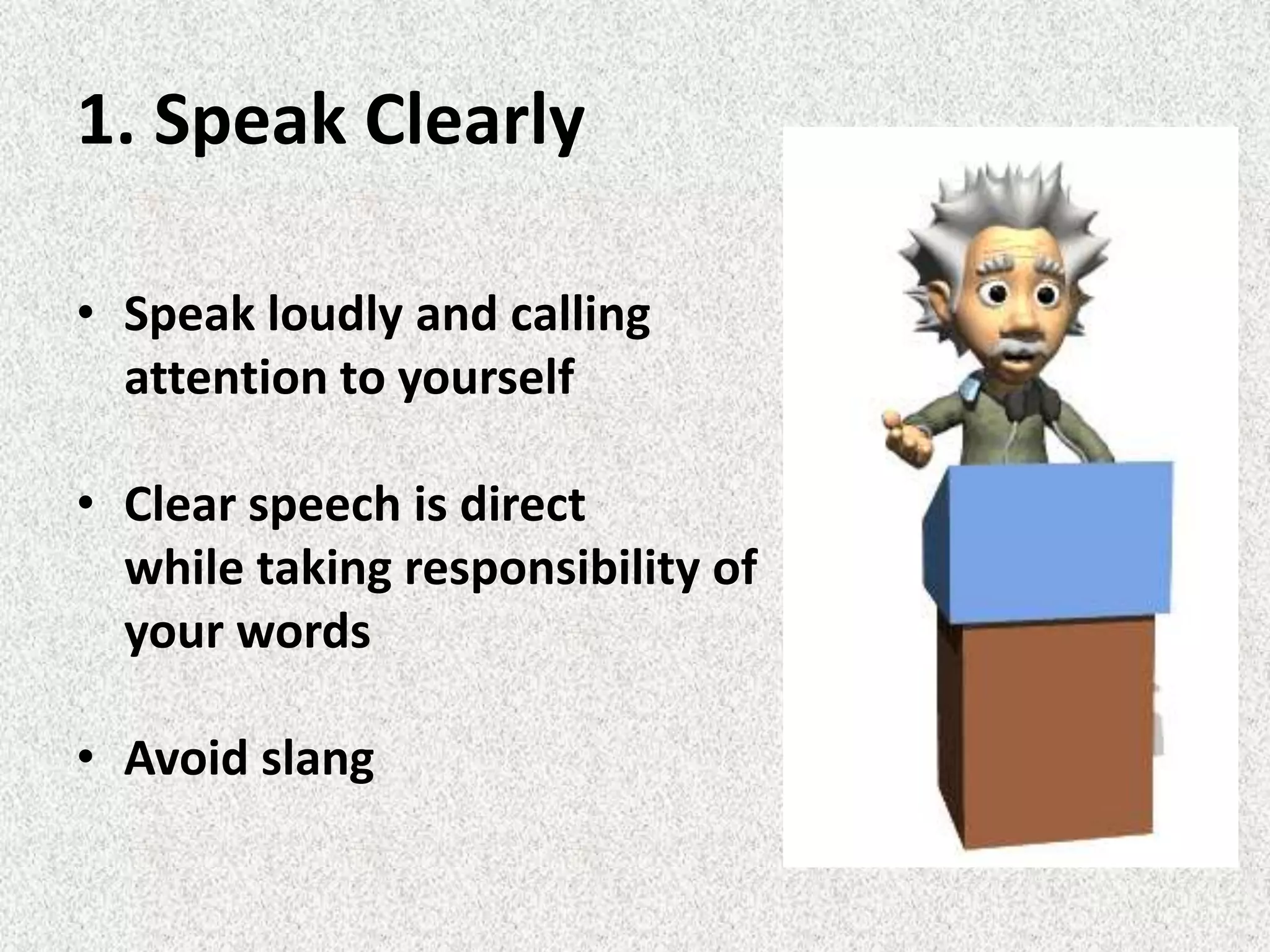 1. Speak Clearly

• Speak loudly and calling attention to yourself

• Clear speech is direct while taking responsibility of your words

• Avoid slang